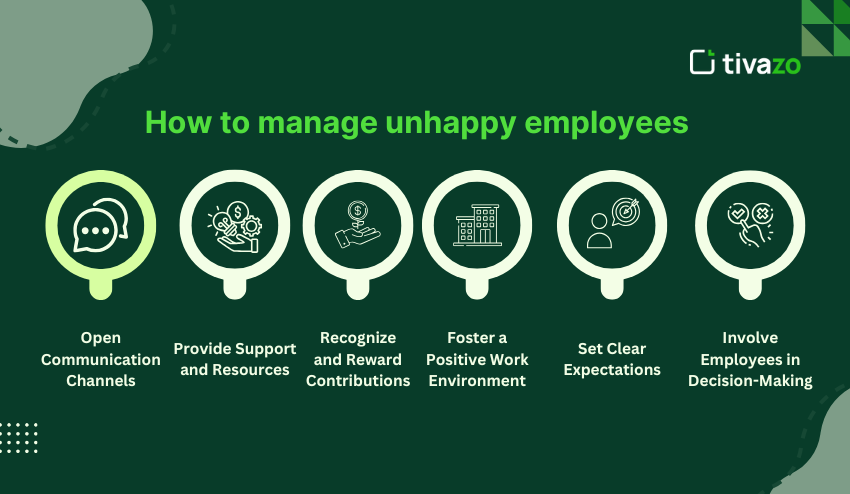 tivazo

How to manage unhappy employees

Open Communication Channels

Provide Support and Resources

Recognize and Reward Contributions

Foster a Positive Work Environment

Set Clear Expectations

Involve Employees in Decision-Making